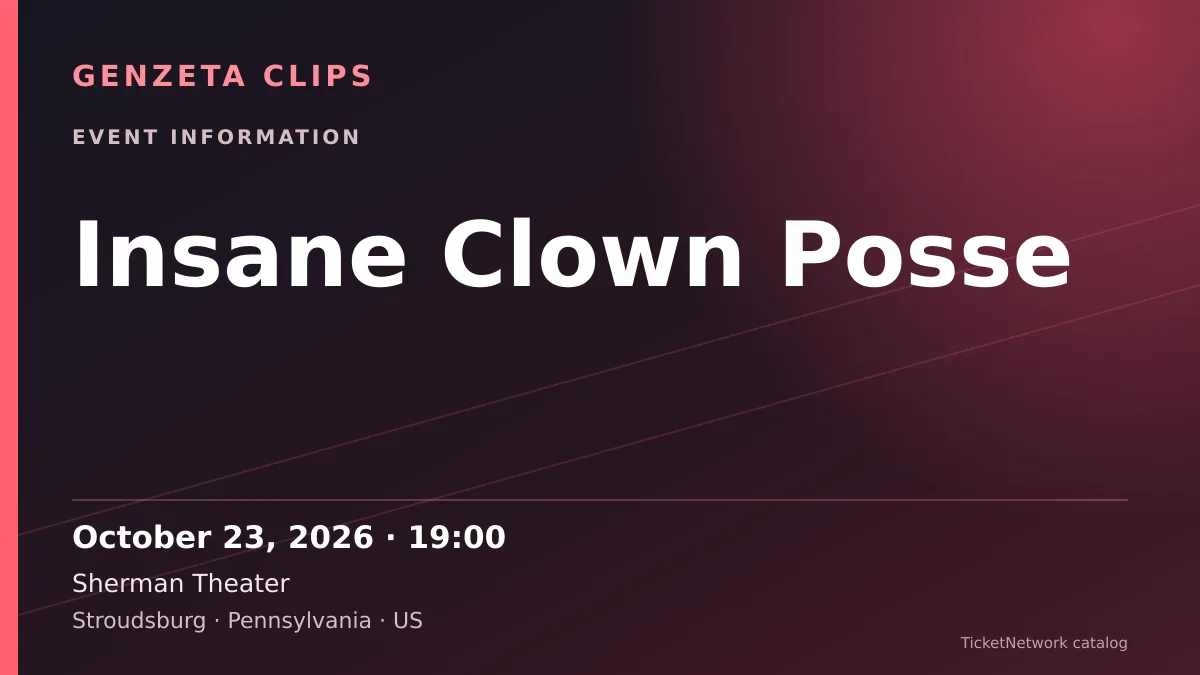 GENZETA CLIPS

EVENT INFORMATION

Insane Clown Posse

October 23, 2026 · 19:00

Sherman Theater

Stroudsburg · Pennsylvania · US

TicketNetwork catalog